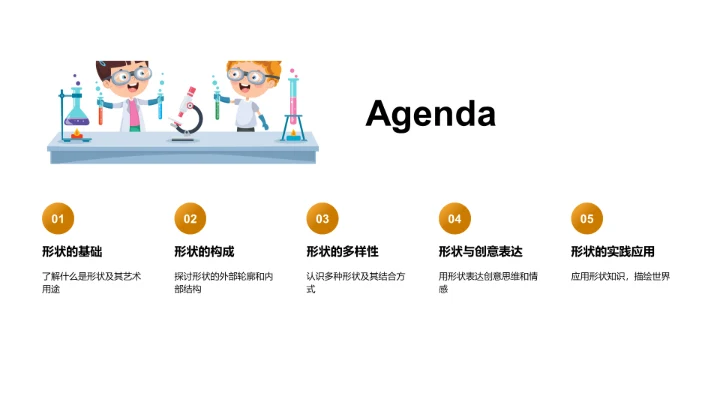 Agenda

01
形状的基础
了解什么是形状及其艺术用途

02
形状的构成
探讨形状的外部轮廓和内部结构

03
形状的多样性
认识多种形状及其结合方式

04
形状与创意表达
用形状表达创意思维和情感

05
形状的实践应用
应用形状知识，描绘世界